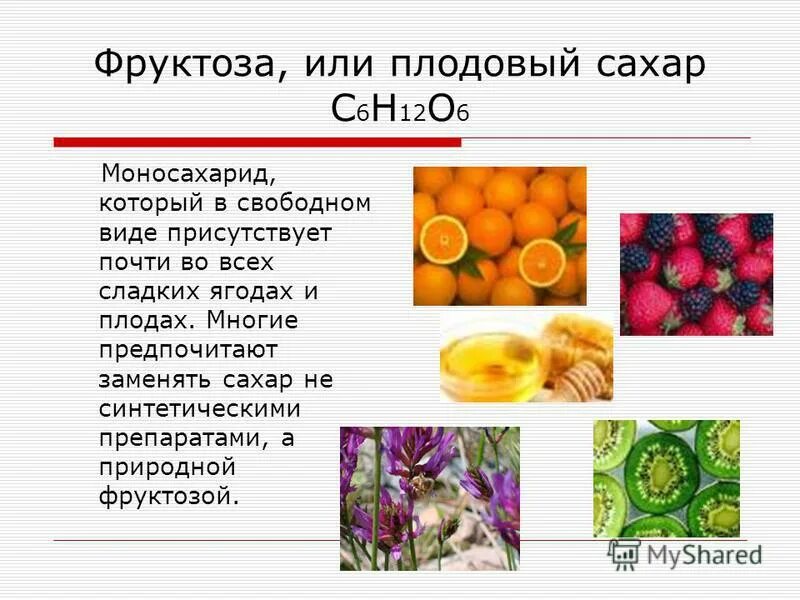 Фруктоза, или плодовый сахар $C_6H_{12}O_6$

Моносахарид, который в свободном виде присутствует почти во всех сладких ягодах и плодах. Многие предпочитают заменять сахар не синтетическими препаратами, а природной фруктозой.

MyShared